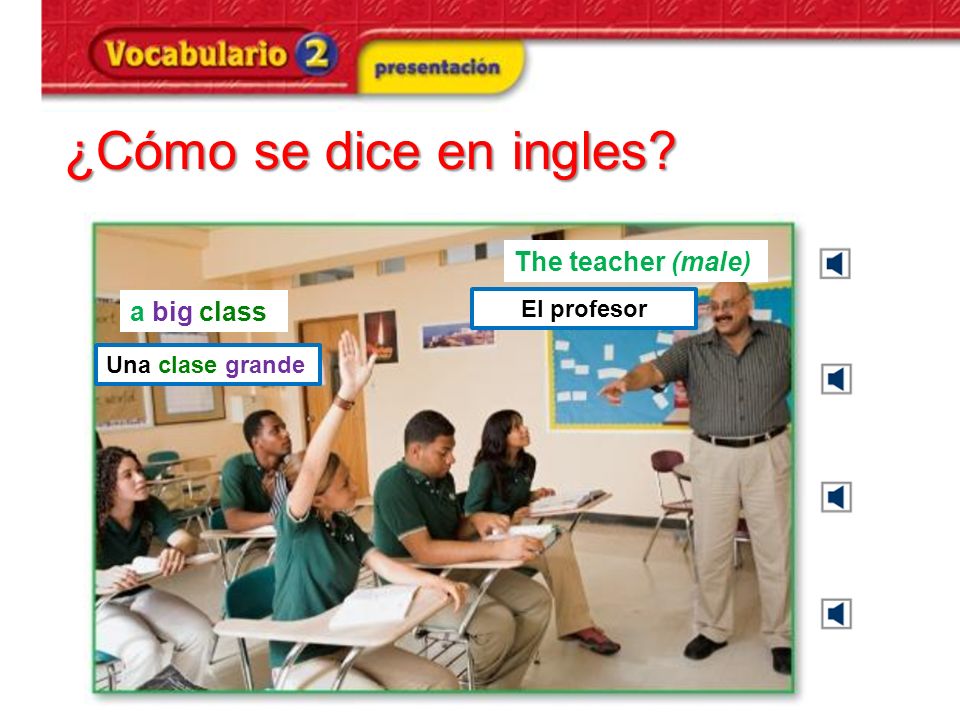 Vocabulario 2 presentación

¿Cómo se dice en ingles?

The teacher (male)

El profesor

a big class

Una clase grande